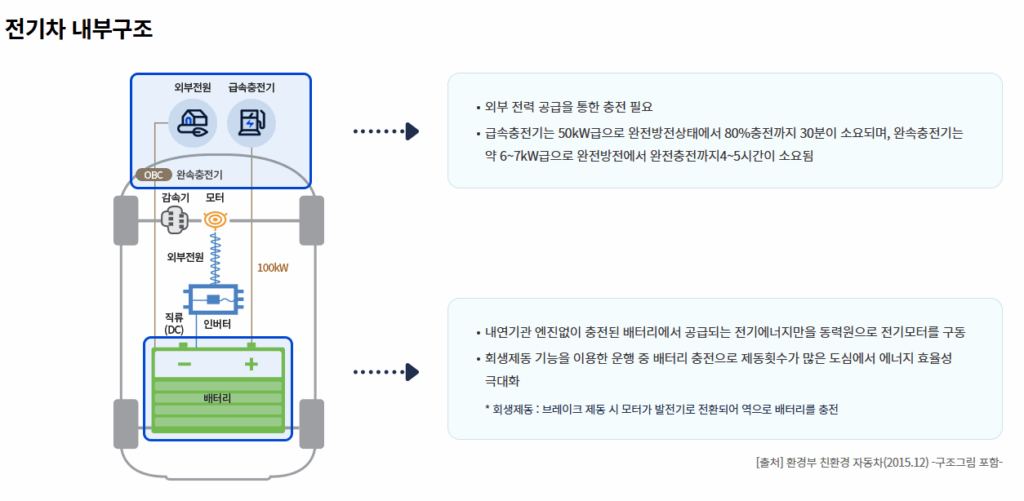 전기차 내부구조

외부전원
급속충전기
OBC 완속충전기
감속기
모터
외부전원
100kW
직류 (DC)
인버터
−
+
배터리

• 외부 전력 공급을 통한 충전 필요
• 급속충전기는 50kW급으로 완전방전상태에서 80%충전까지 30분이 소요되며, 완속충전기는 약 6~7kW급으로 완전방전에서 완전충전까지4~5시간이 소요됨

• 내연기관 엔진없이 충전된 배터리에서 공급되는 전기에너지만을 동력원으로 전기모터를 구동
• 회생제동 기능을 이용한 운행 중 배터리 충전으로 제동횟수가 많은 도심에서 에너지 효율성 극대화

* 회생제동 : 브레이크 제동 시 모터가 발전기로 전환되어 역으로 배터리를 충전

[출처] 환경부 친환경 자동차(2015.12) -구조그림 포함-